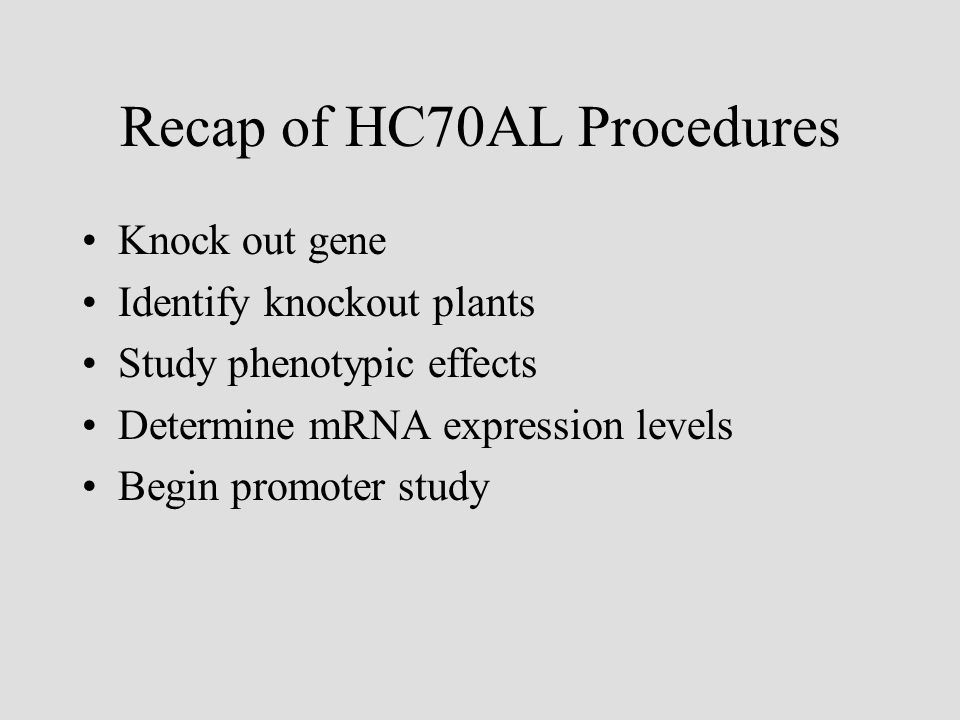 Recap of HC70AL Procedures

• Knock out gene
• Identify knockout plants
• Study phenotypic effects
• Determine mRNA expression levels
• Begin promoter study